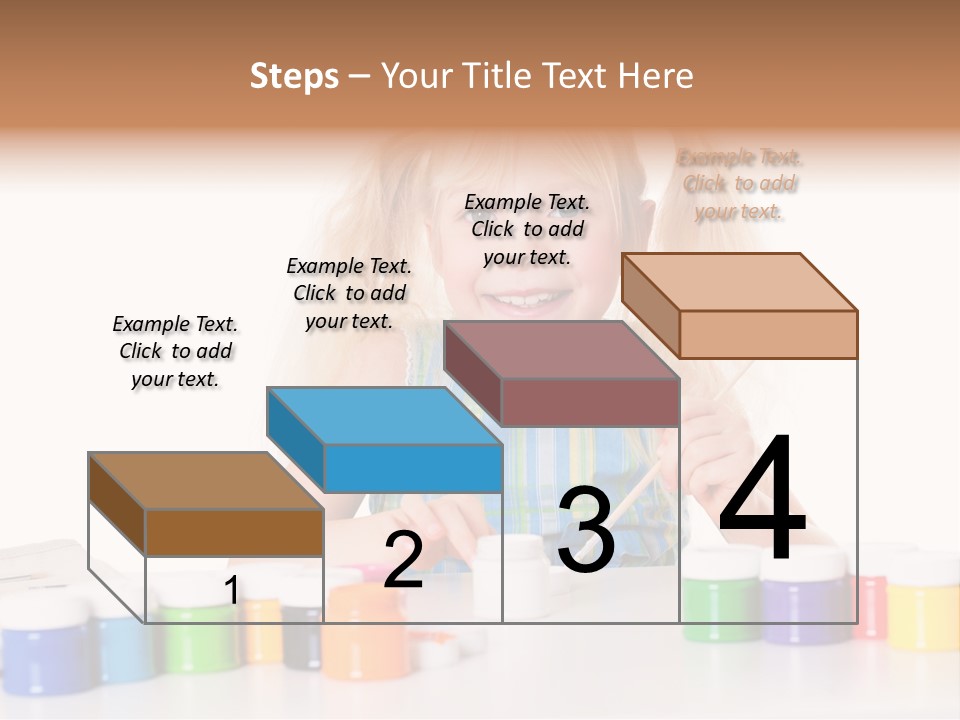 Steps – Your Title Text Here

Example Text. Click to add your text.

Example Text. Click to add your text.

Example Text. Click to add your text.

Example Text. Click to add your text.

1

2

3

4